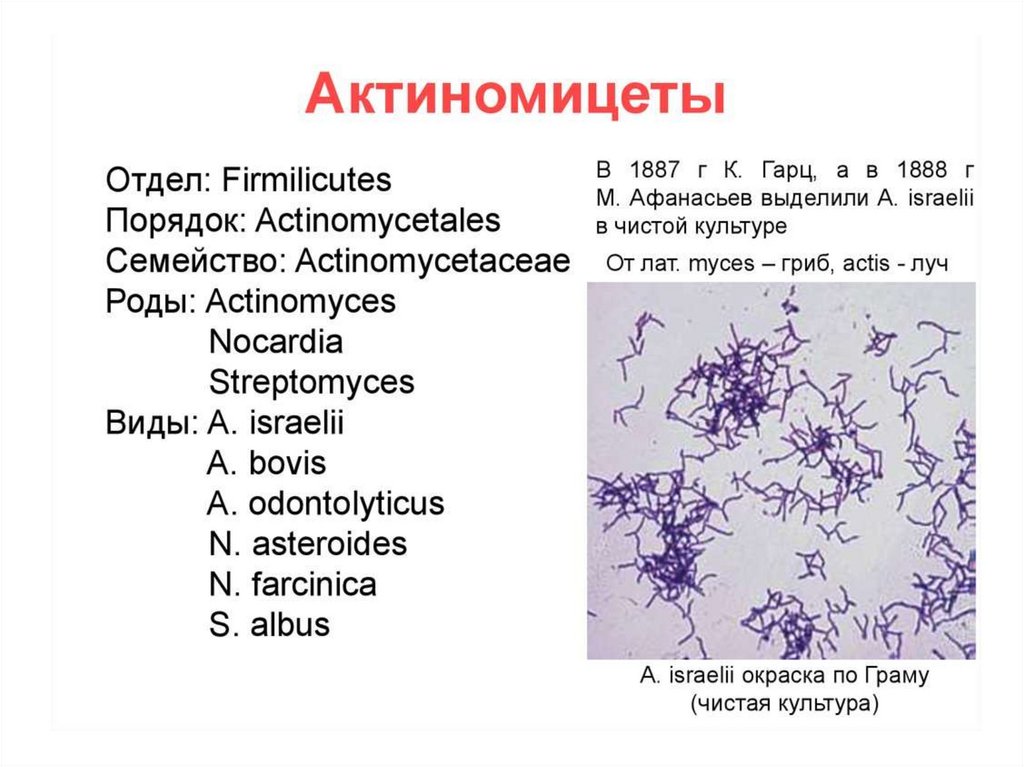 Актиномицеты

Отдел: Firmilicutes
Порядок: Actinomycetales
Семейство: Actinomycetaceae
Роды: Actinomyces
Nocardia
Streptomyces
Виды: A. israelii
A. bovis
A. odontolyticus
N. asteroides
N. farcinica
S. albus

В 1887 г К. Гарц, а в 1888 г М. Афанасьев выделили A. israelii в чистой культуре

От лат. myces – гриб, actis - луч

A. israelii окраска по Граму (чистая культура)